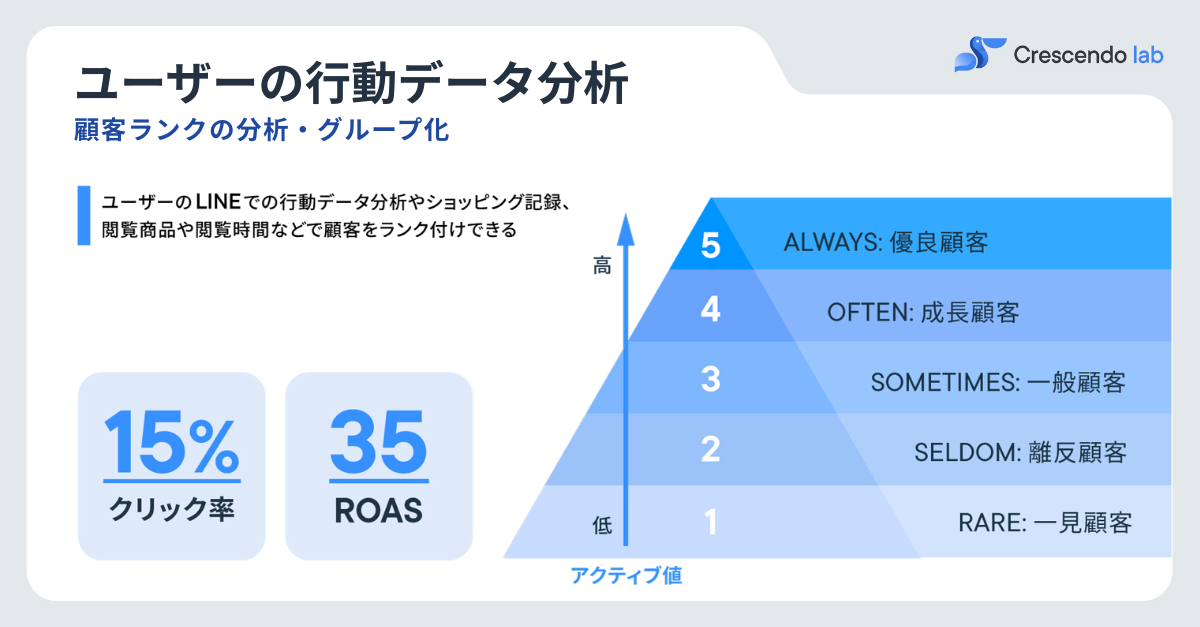 Crescendo lab

ユーザーの行動データ分析

顧客ランクの分析・グループ化

ユーザーのLINEでの行動データ分析やショッピング記録、閲覧商品や閲覧時間などで顧客をランク付けできる

15%
クリック率

35
ROAS

高

低

アクティブ値

5 ALWAYS: 優良顧客

4 OFTEN: 成長顧客

3 SOMETIMES: 一般顧客

2 SELDOM: 離反顧客

1 RARE: 一見顧客